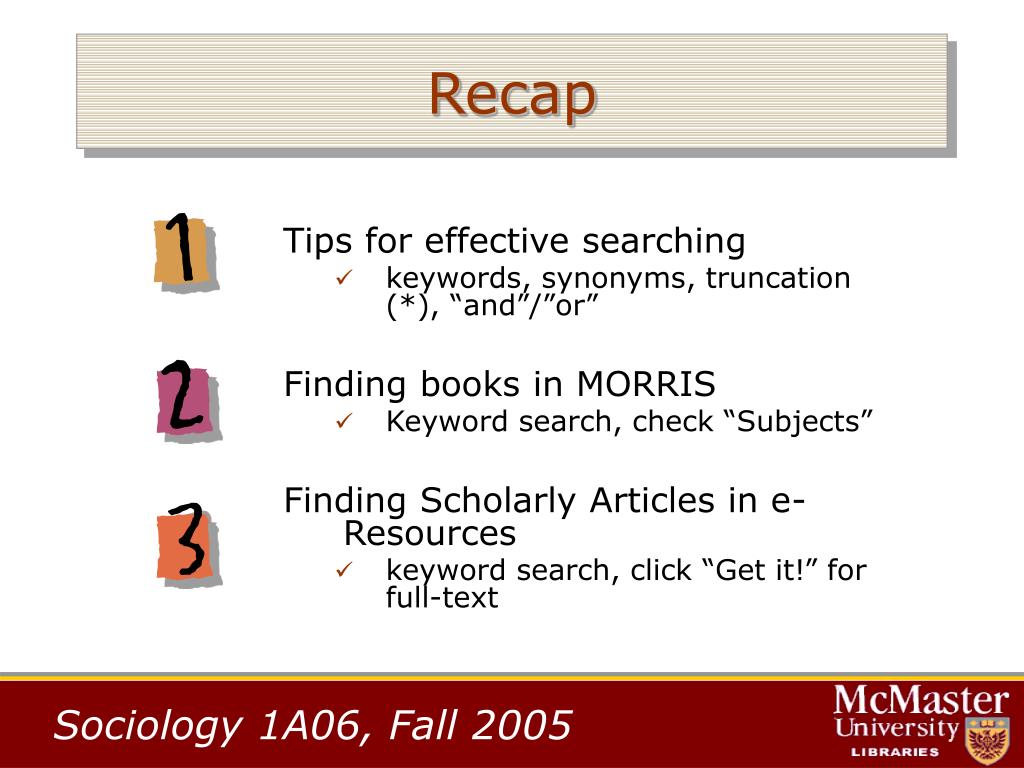 Recap

1

Tips for effective searching

✓ keywords, synonyms, truncation (*), “and”/”or”

2

Finding books in MORRIS

✓ Keyword search, check “Subjects”

3

Finding Scholarly Articles in e-Resources

✓ keyword search, click “Get it!” for full-text

Sociology 1A06, Fall 2005

McMaster University LIBRARIES